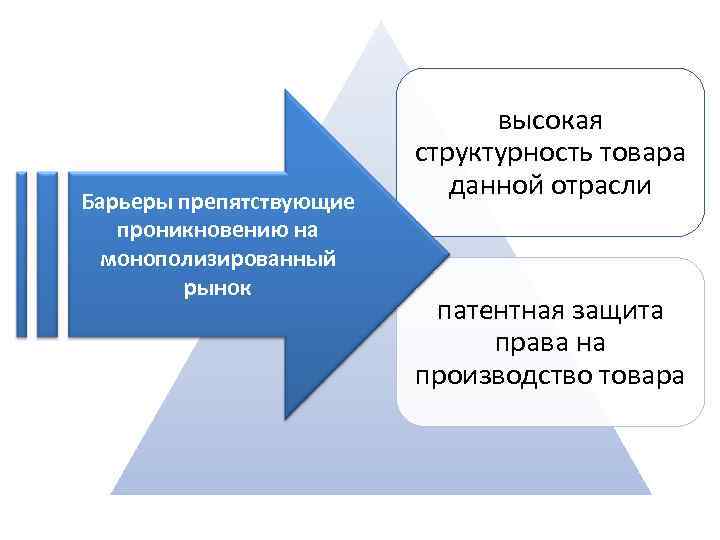 Барьеры препятствующие проникновению на монополизированный рынок

высокая структурность товара данной отрасли

патентная защита права на производство товара